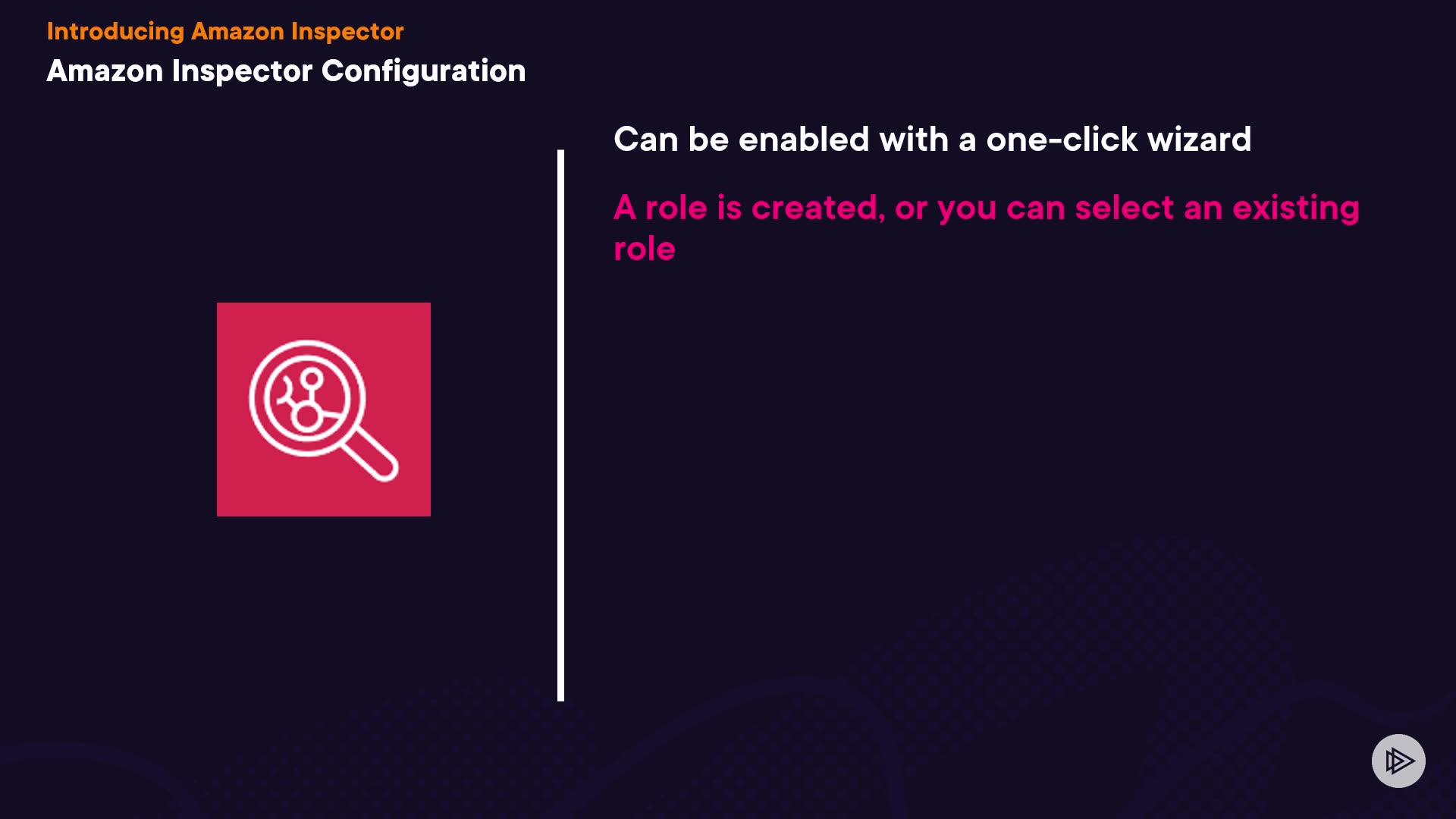 Introducing Amazon Inspector
Amazon Inspector Configuration

Can be enabled with a one-click wizard

A role is created, or you can select an existing role